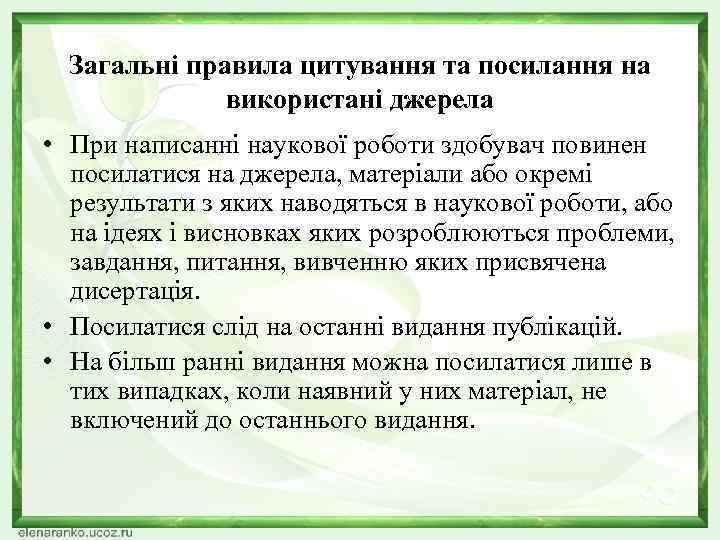 Загальні правила цитування та посилання на використані джерела

• При написанні наукової роботи здобувач повинен посилатися на джерела, матеріали або окремі результати з яких наводяться в наукової роботи, або на ідеях і висновках яких розроблюються проблеми, завдання, питання, вивченню яких присвячена дисертація.
• Посилатися слід на останні видання публікацій.
• На більш ранні видання можна посилатися лише в тих випадках, коли наявний у них матеріал, не включений до останнього видання.

elenaranko.ucoz.ru